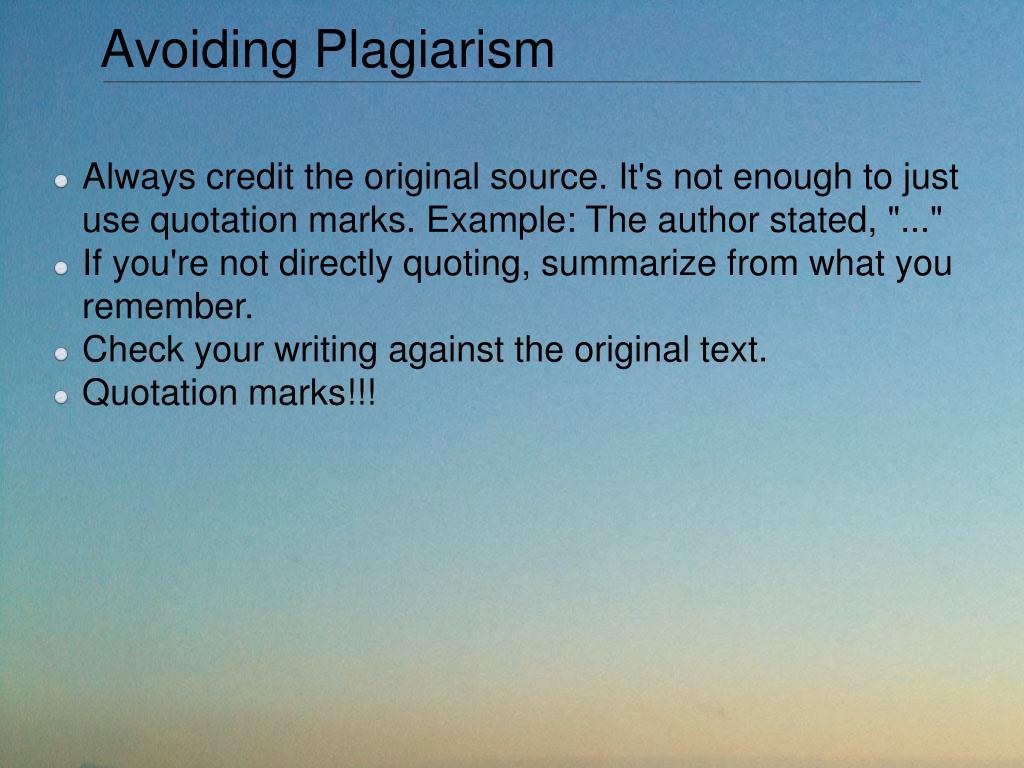 Avoiding Plagiarism

- Always credit the original source. It's not enough to just use quotation marks. Example: The author stated, "..."
- If you're not directly quoting, summarize from what you remember.
- Check your writing against the original text.
- Quotation marks!!!